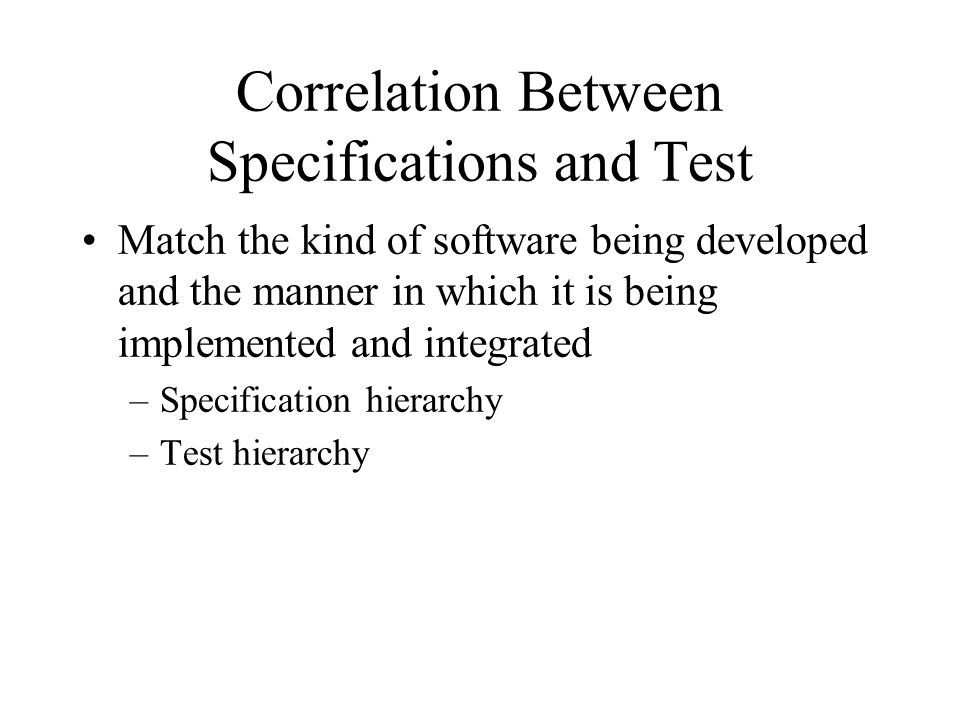 Correlation Between Specifications and Test

• Match the kind of software being developed and the manner in which it is being implemented and integrated
– Specification hierarchy
– Test hierarchy